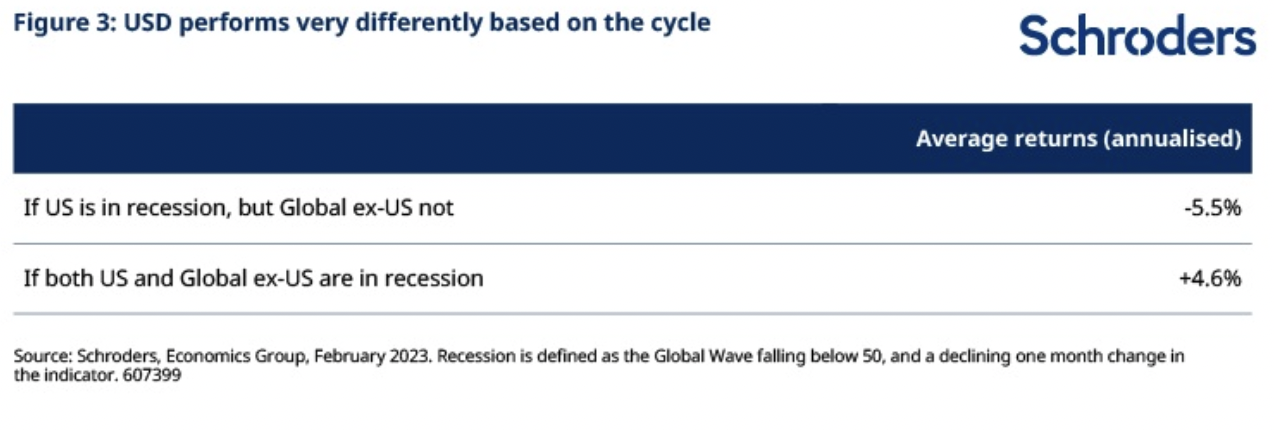 Figure 3: USD performs very differently based on the cycle

Schroders

| | Average returns (annualised) |
|---|---|
| If US is in recession, but Global ex-US not | -5.5% |
| If both US and Global ex-US are in recession | +4.6% |

Source: Schroders, Economics Group, February 2023. Recession is defined as the Global Wave falling below 50, and a declining one month change in the indicator. 607399